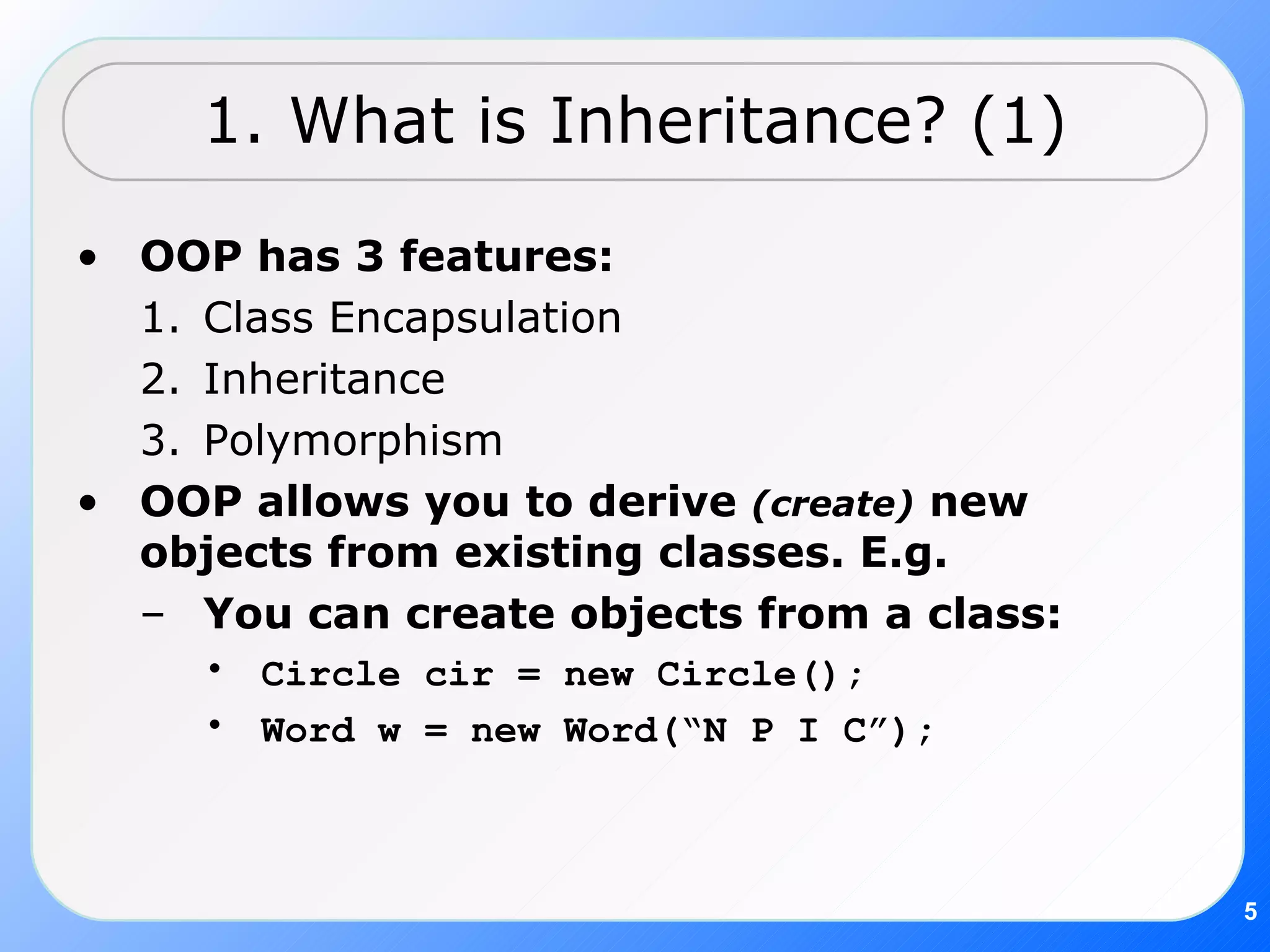 1. What is Inheritance? (1)

• OOP has 3 features:
1. Class Encapsulation
2. Inheritance
3. Polymorphism

• OOP allows you to derive (create) new objects from existing classes. E.g.
– You can create objects from a class:
• Circle cir = new Circle();
• Word w = new Word(“N P I C”);

5